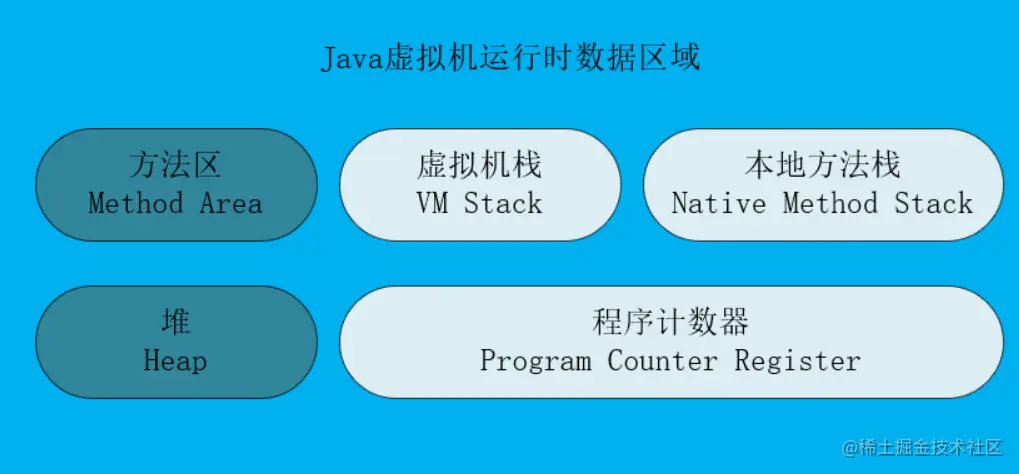 Java虚拟机运行时数据区域

方法区
Method Area

虚拟机栈
VM Stack

本地方法栈
Native Method Stack

堆
Heap

程序计数器
Program Counter Register

@稀土掘金技术社区